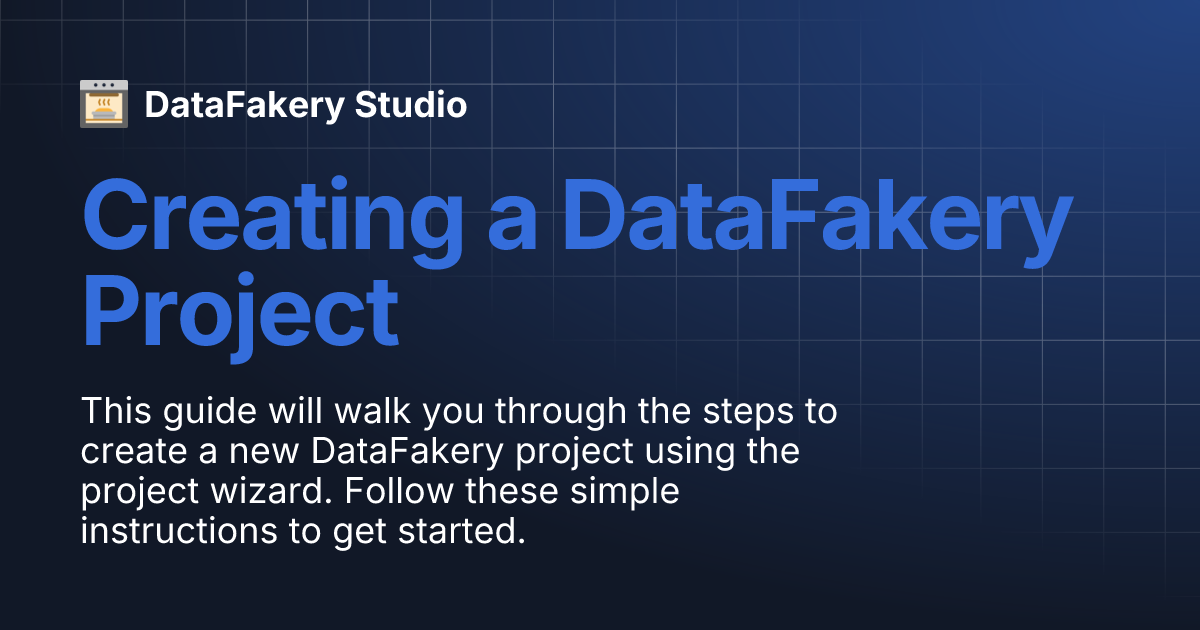 DataFakery Studio

Creating a DataFakery Project

This guide will walk you through the steps to create a new DataFakery project using the project wizard. Follow these simple instructions to get started.